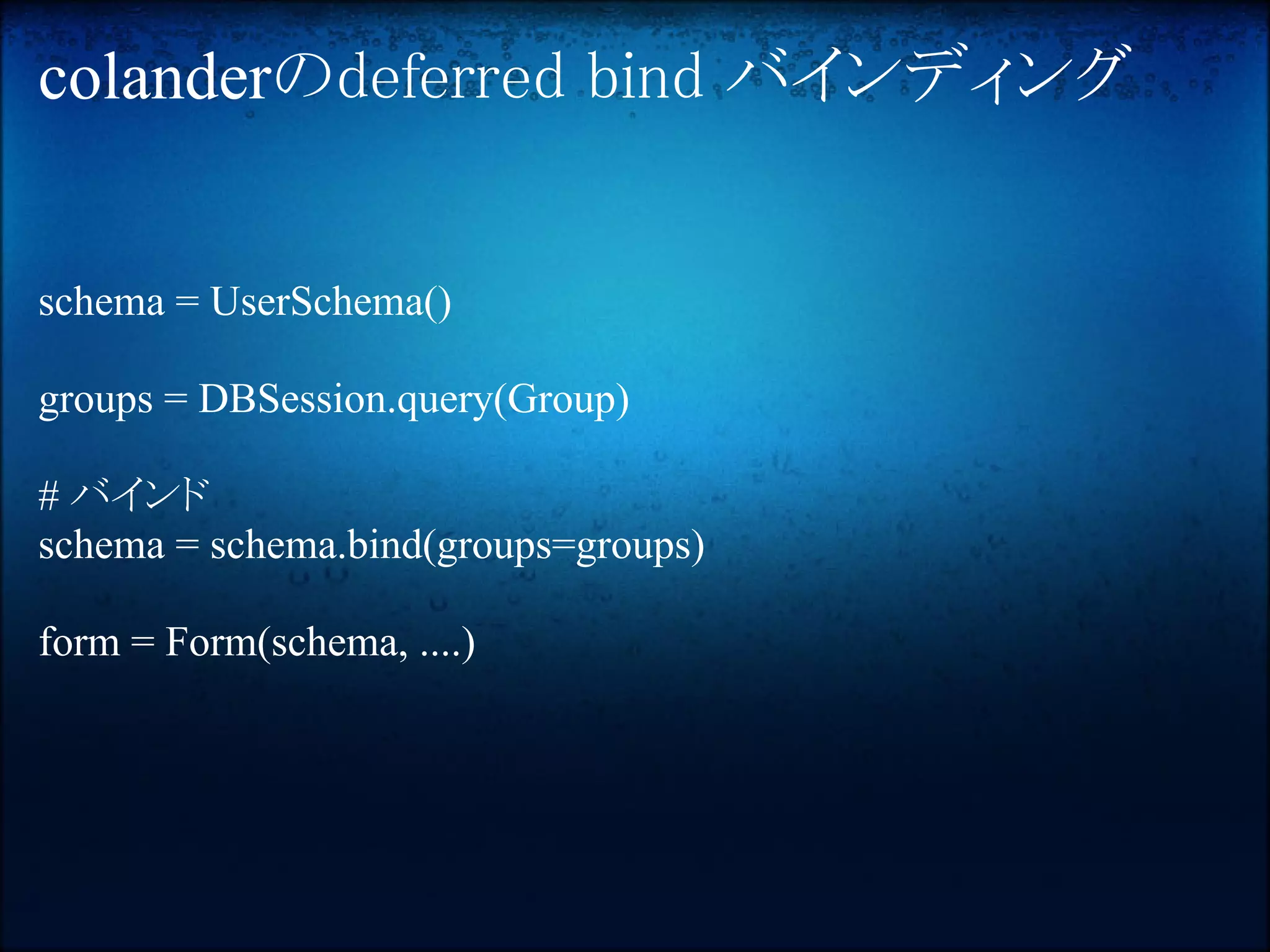 colanderのdeferred bind バインディング

schema = UserSchema()

groups = DBSession.query(Group)

# バインド
schema = schema.bind(groups=groups)

form = Form(schema, ....)